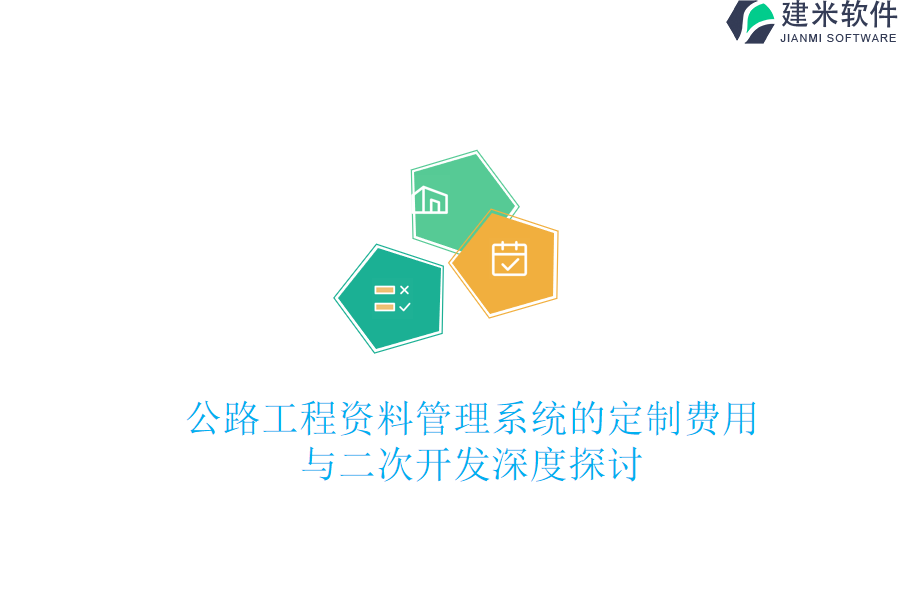 建米软件
JIANMI SOFTWARE

公路工程资料管理系统的定制费用与二次开发深度探讨